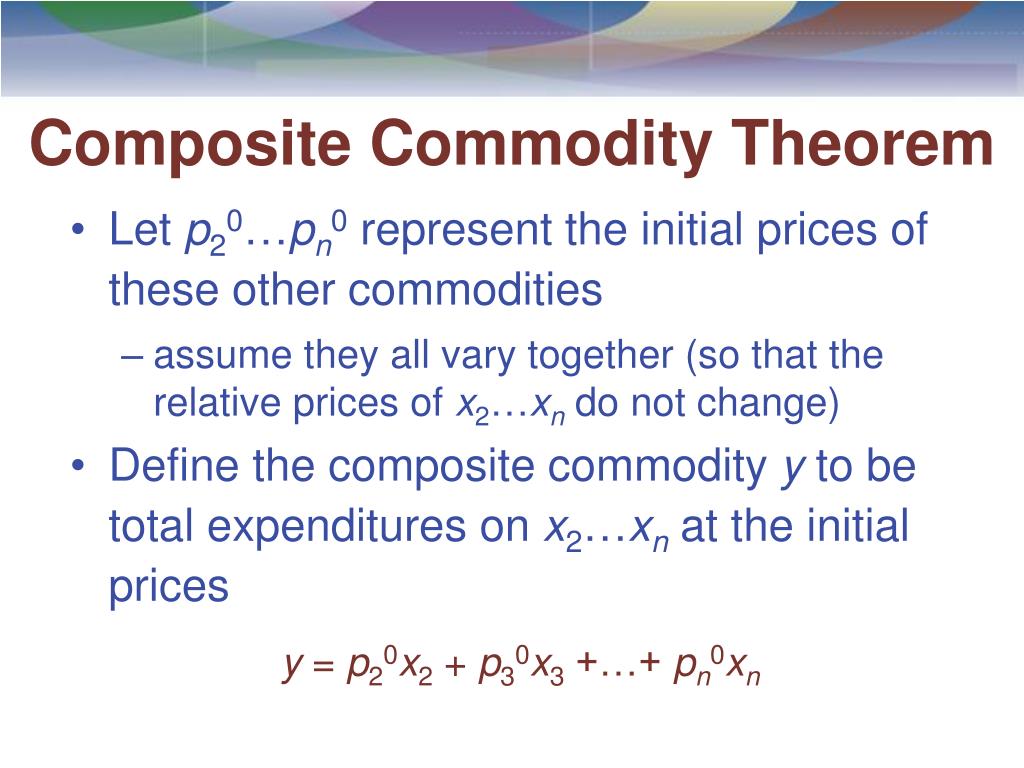 Composite Commodity Theorem

• Let $p_2^0 \ldots p_n^0$ represent the initial prices of these other commodities

– assume they all vary together (so that the relative prices of $x_2 \ldots x_n$ do not change)

• Define the composite commodity $y$ to be total expenditures on $x_2 \ldots x_n$ at the initial prices

$y = p_2^0 x_2 + p_3^0 x_3 + \ldots + p_n^0 x_n$